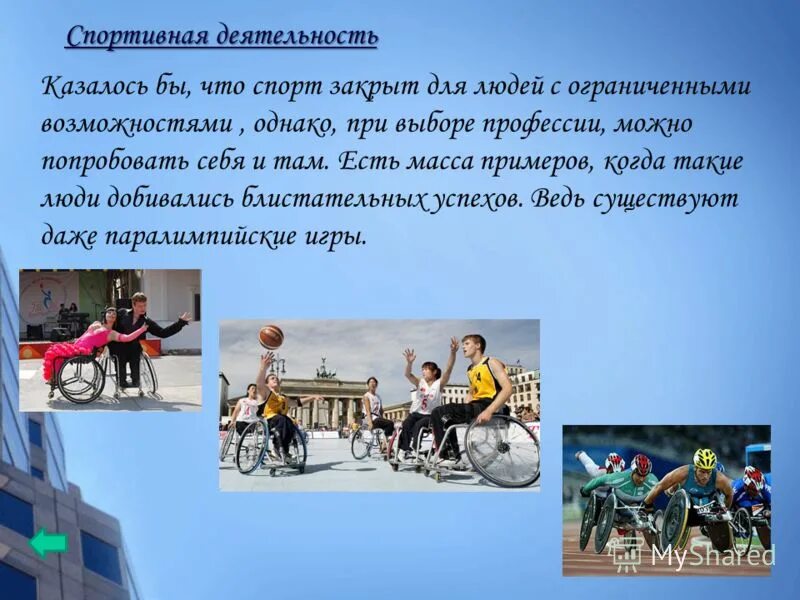 Спортивная деятельность

Казалось бы, что спорт закрыт для людей с ограниченными возможностями , однако, при выборе профессии, можно попробовать себя и там. Есть масса примеров, когда такие люди добивались блистательных успехов. Ведь существуют даже паралимпийские игры.

MyShared